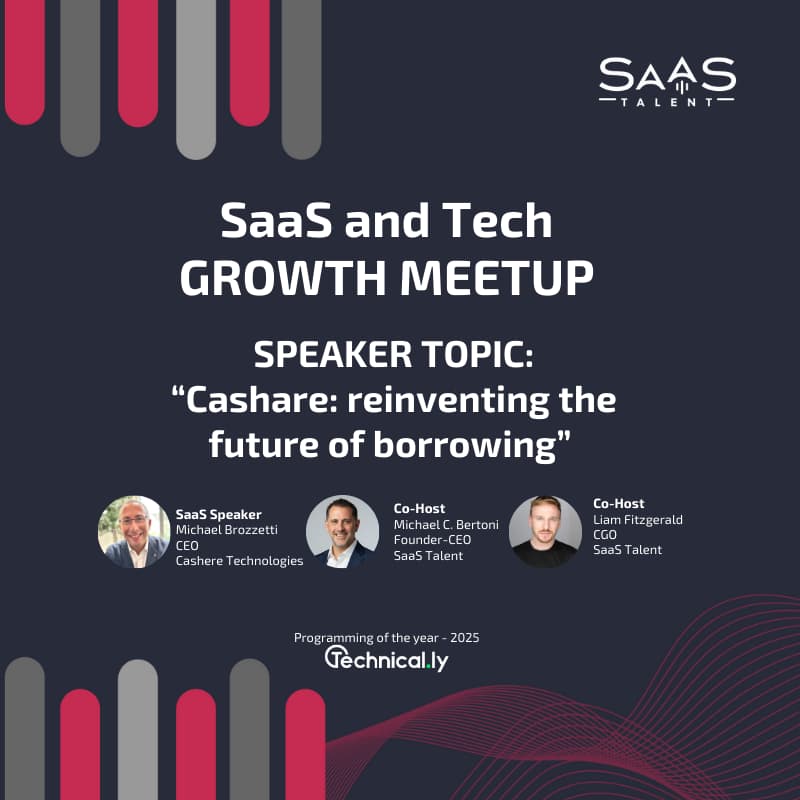 SAAS TALENT

SaaS and Tech GROWTH MEETUP

SPEAKER TOPIC: “Cashare: reinventing the future of borrowing”

SaaS Speaker
Michael Brozzetti
CEO
Cashere Technologies

Co-Host
Michael C. Bertoni
Founder-CEO
SaaS Talent

Co-Host
Liam Fitzgerald
CGO
SaaS Talent

Programming of the year - 2025
Technical.ly